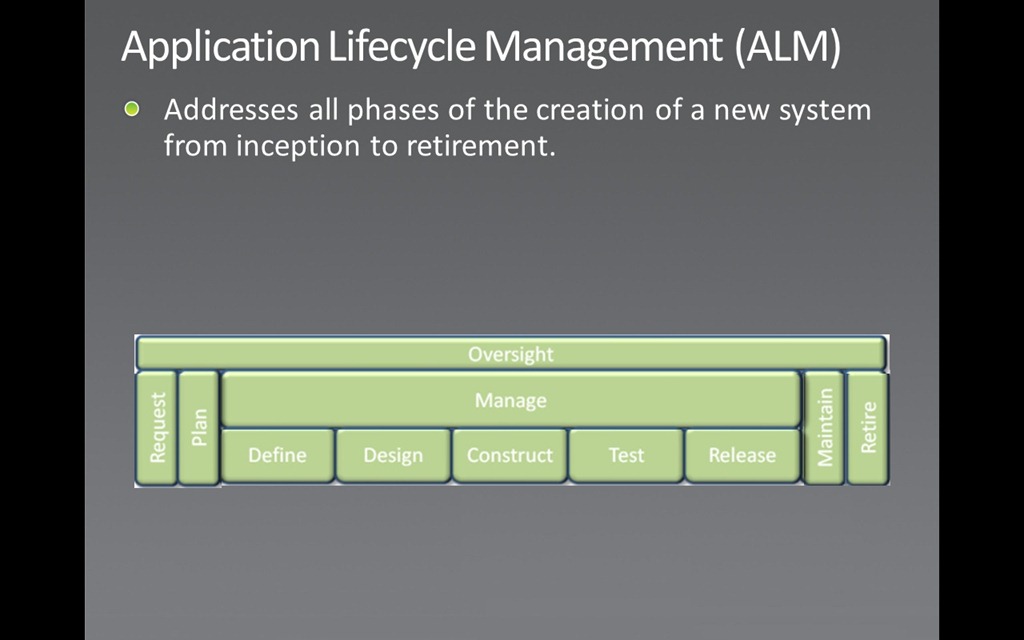 Application Lifecycle Management (ALM)

Addresses all phases of the creation of a new system from inception to retirement.

Oversight
Request
Plan
Manage
Define
Design
Construct
Test
Release
Maintain
Retire